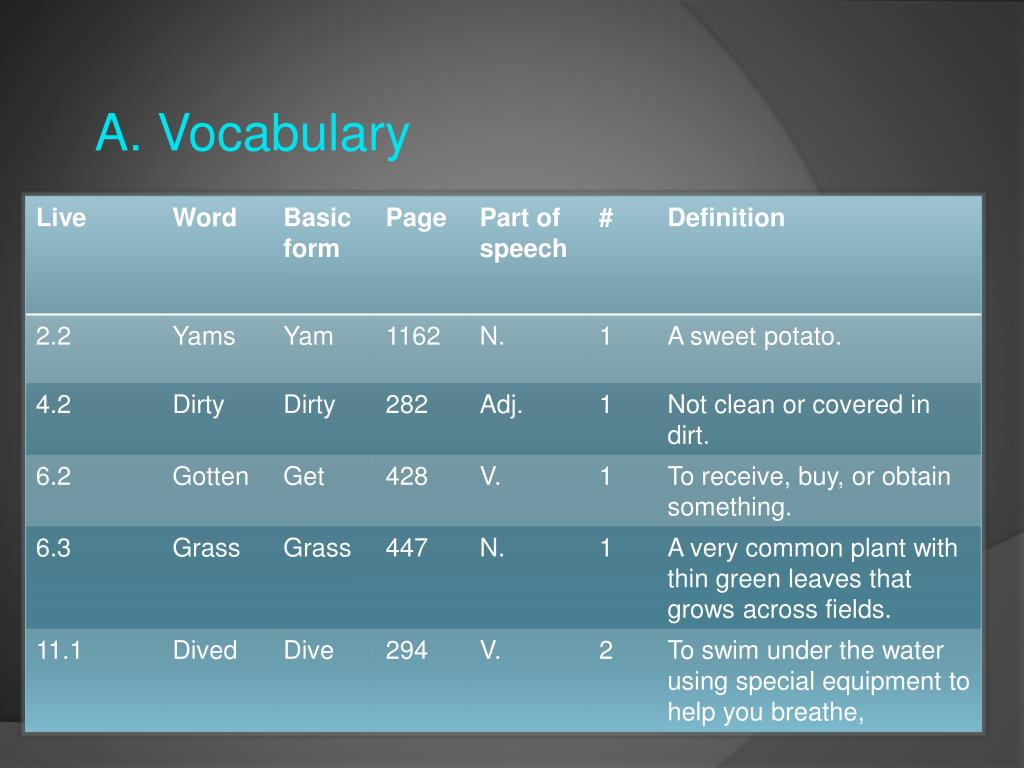 A. Vocabulary

| Live | Word | Basic form | Page | Part of speech | # | Definition |
|---|---|---|---|---|---|---|
| 2.2 | Yams | Yam | 1162 | N. | 1 | A sweet potato. |
| 4.2 | Dirty | Dirty | 282 | Adj. | 1 | Not clean or covered in dirt. |
| 6.2 | Gotten | Get | 428 | V. | 1 | To receive, buy, or obtain something. |
| 6.3 | Grass | Grass | 447 | N. | 1 | A very common plant with thin green leaves that grows across fields. |
| 11.1 | Dived | Dive | 294 | V. | 2 | To swim under the water using special equipment to help you breathe, |